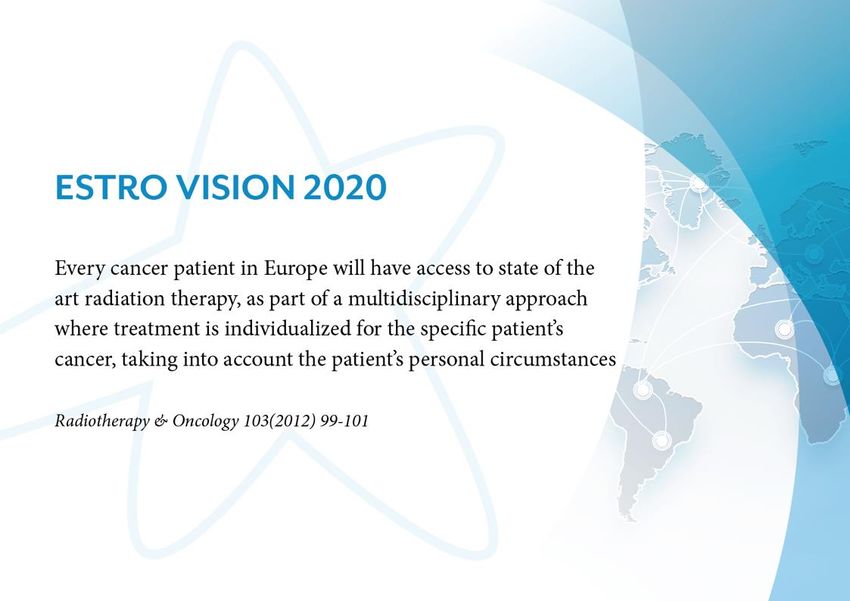 ESTRO VISION 2020

Every cancer patient in Europe will have access to state of the art radiation therapy, as part of a multidisciplinary approach where treatment is individualized for the specific patient's cancer, taking into account the patient's personal circumstances

Radiotherapy & Oncology 103(2012) 99-101